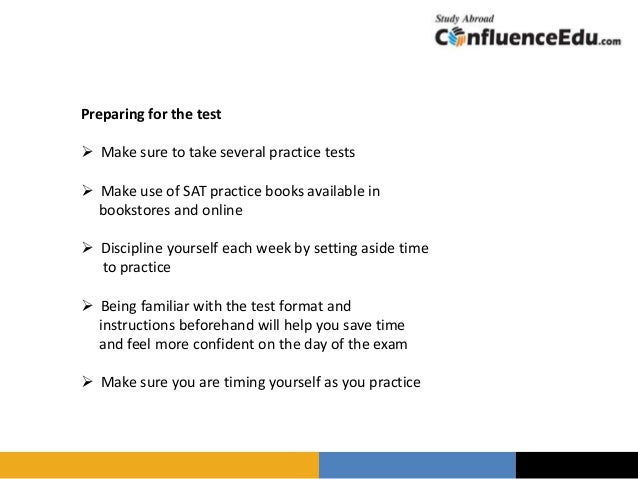 Study Abroad
ConfluenceEdu.com

Preparing for the test

➢ Make sure to take several practice tests

➢ Make use of SAT practice books available in bookstores and online

➢ Discipline yourself each week by setting aside time to practice

➢ Being familiar with the test format and instructions beforehand will help you save time and feel more confident on the day of the exam

➢ Make sure you are timing yourself as you practice